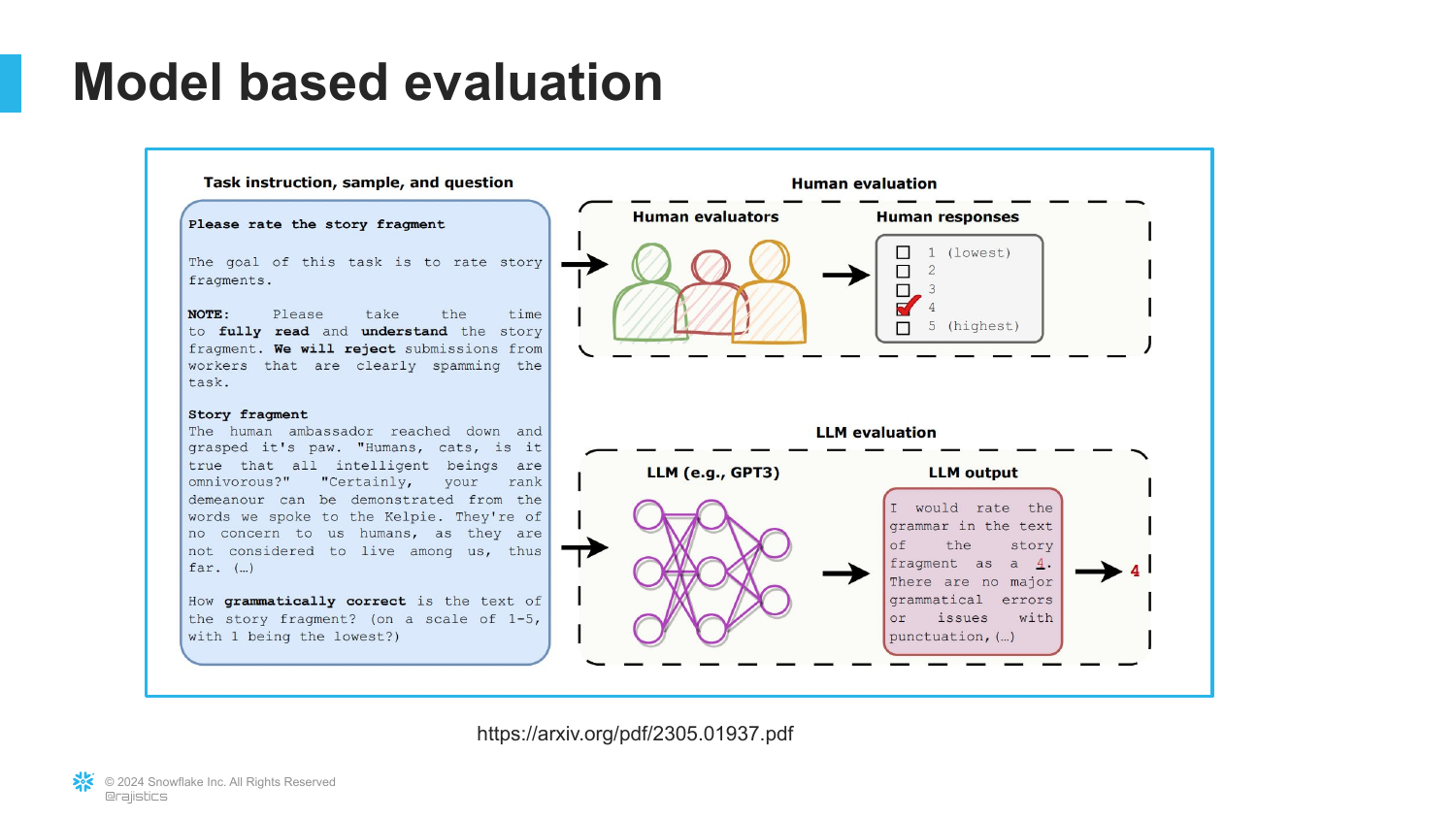 Model based evaluation

Task instruction, sample, and question

Please rate the story fragment

The goal of this task is to rate story fragments.

NOTE: Please take the time to fully read and understand the story fragment. We will reject submissions from workers that are clearly spamming the task.

Story fragment
The human ambassador reached down and grasped it's paw. "Humans, cats, is it true that all intelligent beings are omnivorous?" "Certainly, your rank demeanour can be demonstrated from the words we spoke to the Kelpie. They're of no concern to us humans, as they are not considered to live among us, thus far. (...)

How grammatically correct is the text of the story fragment? (on a scale of 1-5, with 1 being the lowest?)

Human evaluation

Human evaluators

Human responses

1 (lowest)
2
3
4
5 (highest)

LLM evaluation

LLM (e.g., GPT3)

LLM output

I would rate the grammar in the text of the story fragment as a 4. There are no major grammatical errors or issues with punctuation, (...)

4

https://arxiv.org/pdf/2305.01937.pdf

© 2024 Snowflake Inc. All Rights Reserved
@rajistics